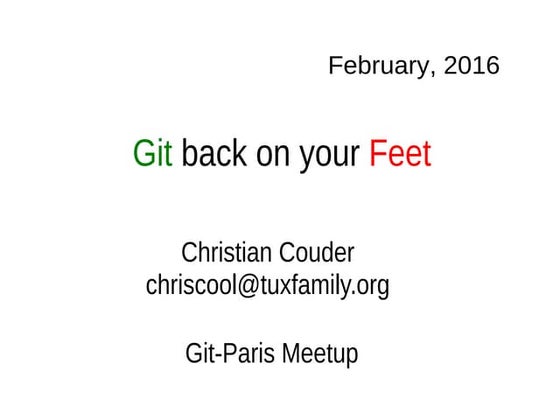 February, 2016

Git back on your Feet

Christian Couder
chriscool@tuxfamily.org

Git-Paris Meetup